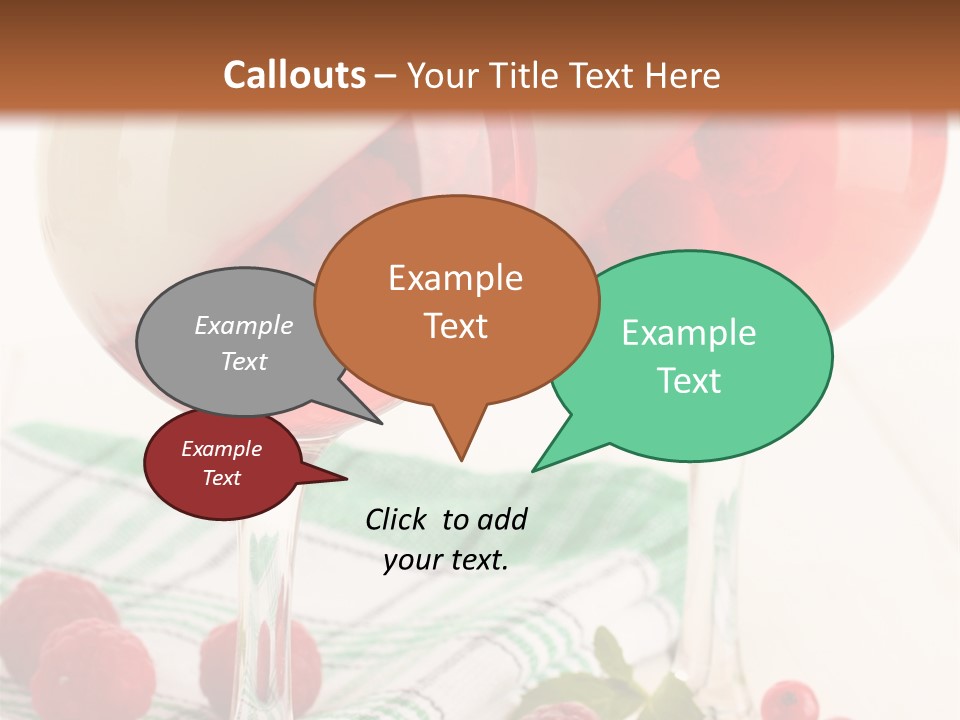 Callouts – Your Title Text Here

Example Text

Example Text

Example Text

Example Text

Click to add your text.